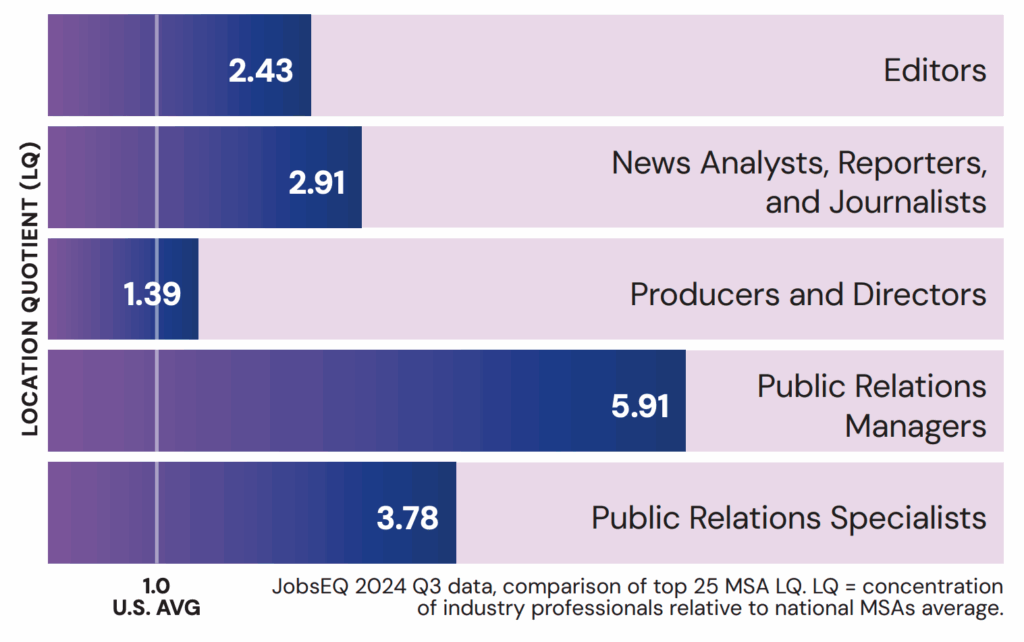 LOCATION QUOTIENT (LQ)

2.43
Editors

2.91
News Analysts, Reporters, and Journalists

1.39
Producers and Directors

5.91
Public Relations Managers

3.78
Public Relations Specialists

1.0
U.S. AVG

JobsEQ 2024 Q3 data, comparison of top 25 MSA LQ. LQ = concentration of industry professionals relative to national MSAs average.